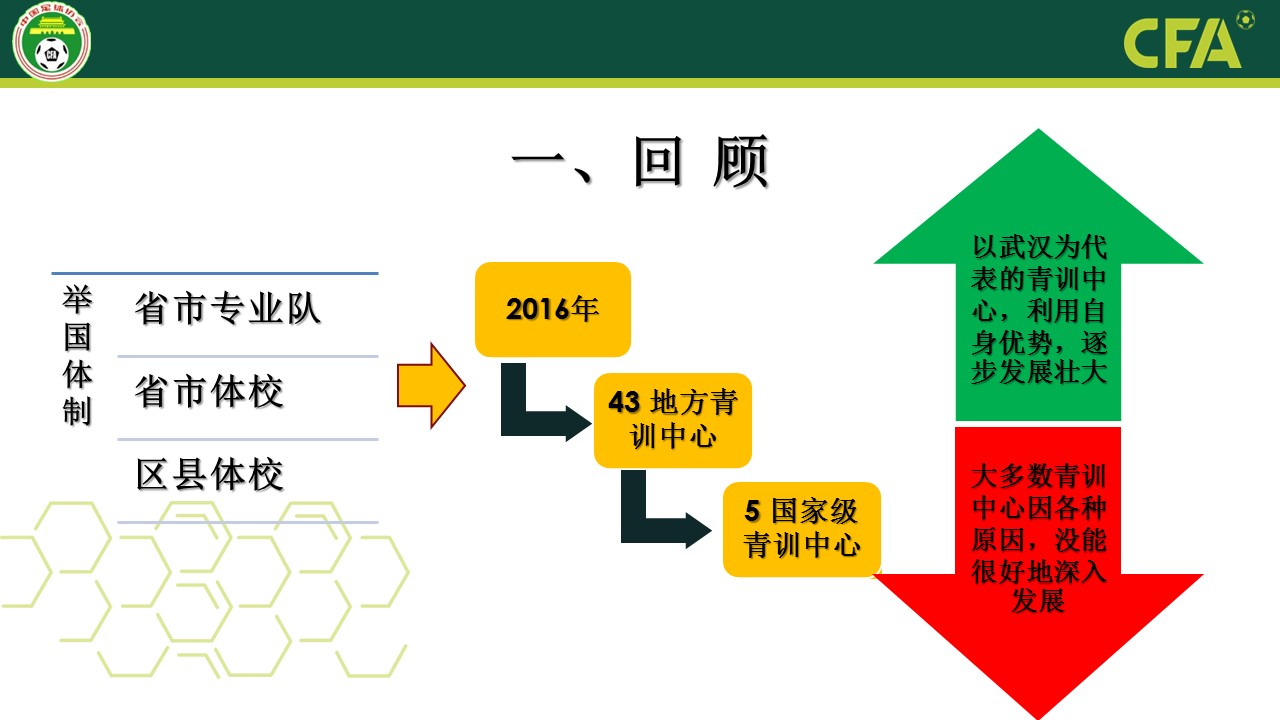 中国足球协会

CFA

一、回 顾

举国体制

省市专业队

省市体校

区县体校

2016年

43 地方青训中心

5 国家级青训中心

以武汉为代表的青训中心，利用自身优势，逐步发展壮大

大多数青训中心因各种原因，没能很好地深入发展